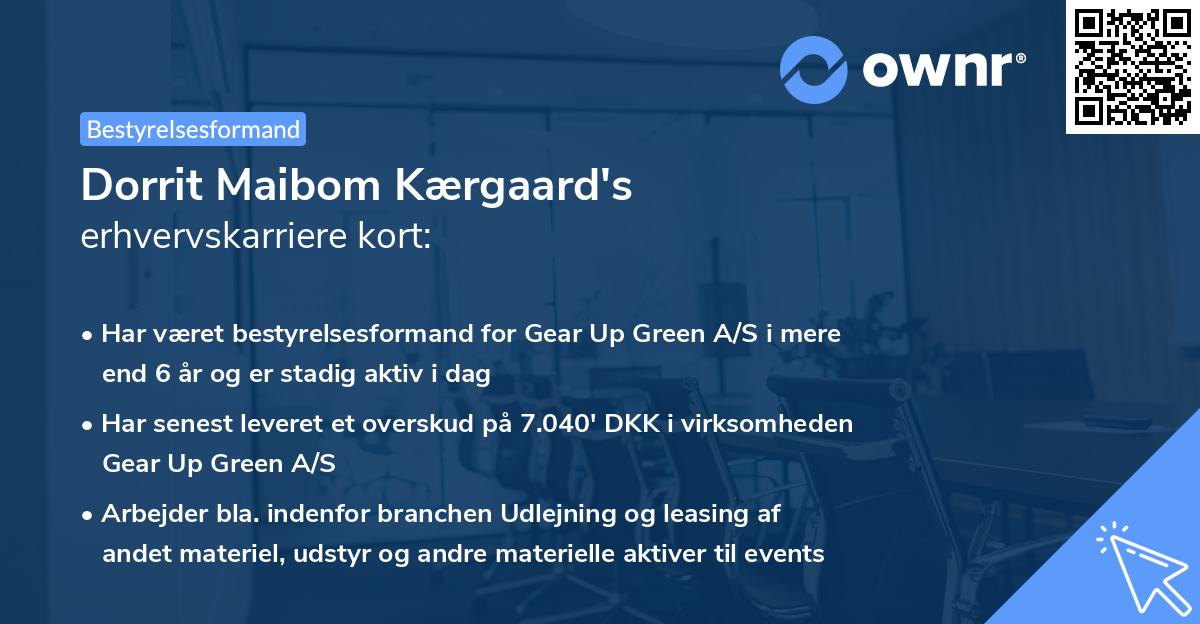 ownr®

Bestyrelsesformand

Dorrit Maibom Kærgaard's
erhvervskarriere kort:

• Har været bestyrelsesformand for Gear Up Green A/S i mere end 6 år og er stadig aktiv i dag

• Har senest leveret et overskud på 7.040' DKK i virksomheden Gear Up Green A/S

• Arbejder bla. indenfor branchen Udlejning og leasing af andet materiel, udstyr og andre materielle aktiver til events